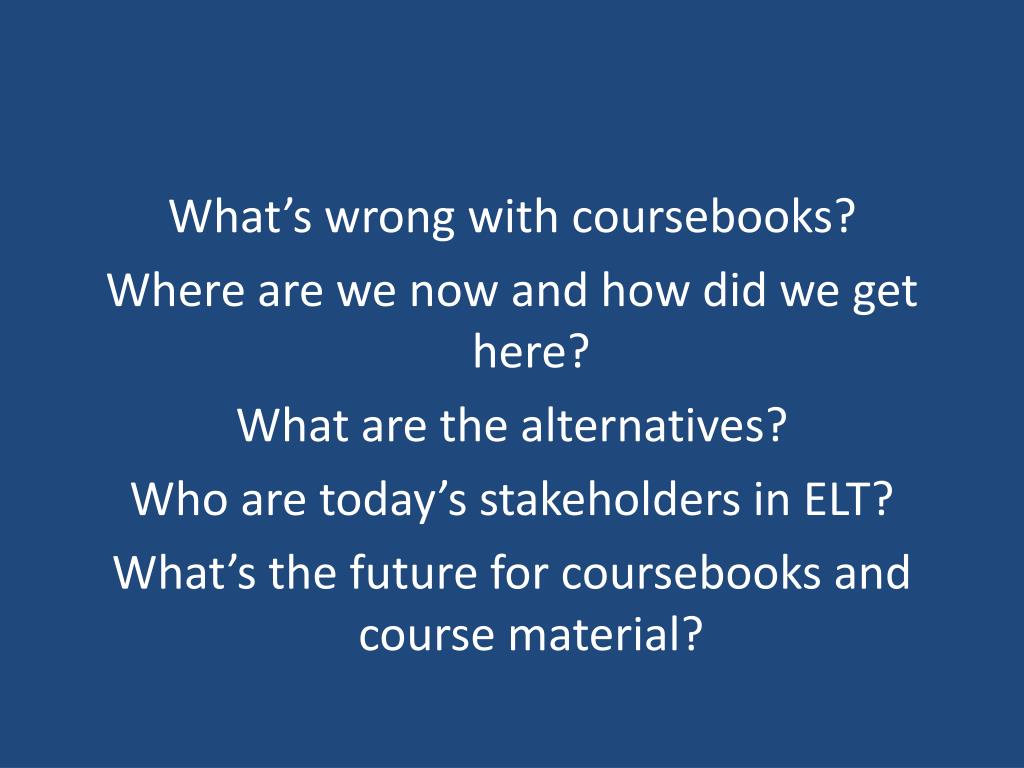 What’s wrong with coursebooks?

Where are we now and how did we get here?

What are the alternatives?

Who are today’s stakeholders in ELT?

What’s the future for coursebooks and course material?